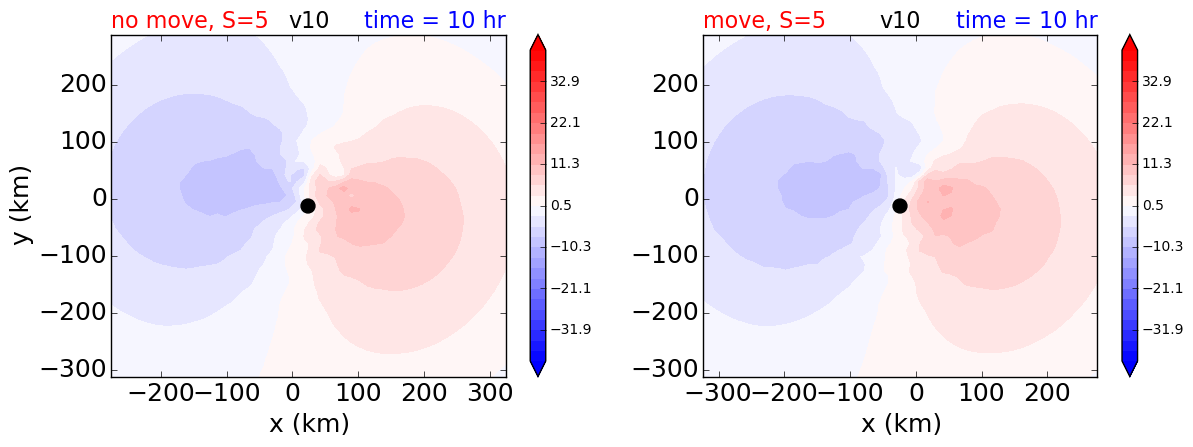 no move, S=5 v10 time = 10 hr

200
100
0
−100
−200
−300
y (km)
−200 −100 0 100 200 300
x (km)

32.9
22.1
11.3
0.5
−10.3
−21.1
−31.9

move, S=5 v10 time = 10 hr

200
100
0
−100
−200
−300
−300 −200 −100 0 100 200
x (km)

32.9
22.1
11.3
0.5
−10.3
−21.1
−31.9